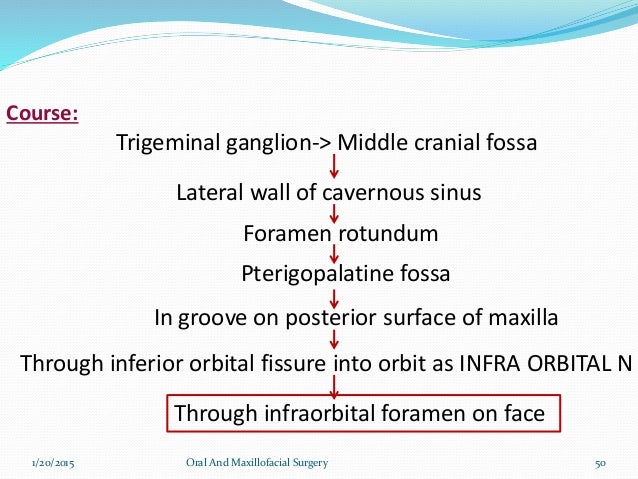 Course:

Trigeminal ganglion-> Middle cranial fossa

Lateral wall of cavernous sinus

Foramen rotundum

Pterigopalatine fossa

In groove on posterior surface of maxilla

Through inferior orbital fissure into orbit as INFRA ORBITAL N

Through infraorbital foramen on face

1/20/2015 Oral And Maxillofacial Surgery 50